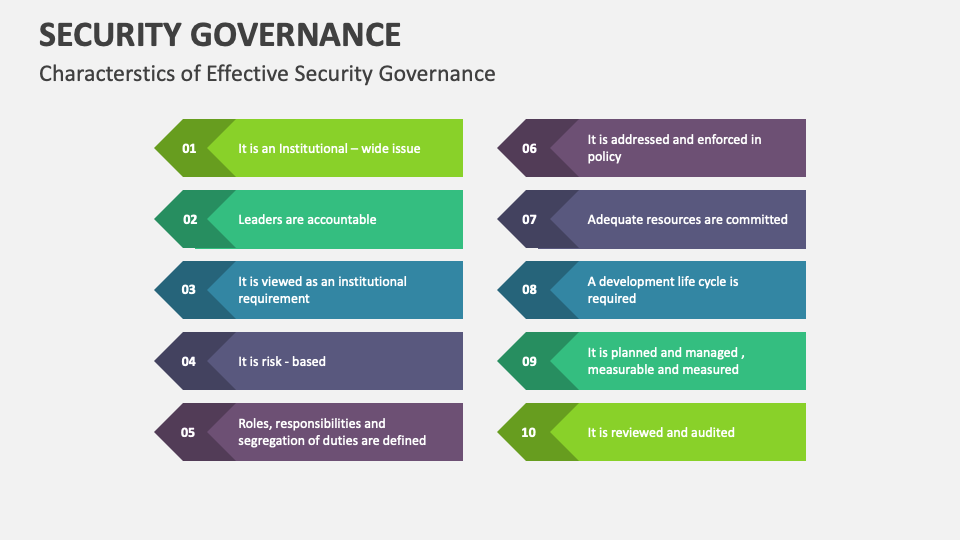 SECURITY GOVERNANCE

Characterstics of Effective Security Governance

01 It is an Institutional – wide issue

02 Leaders are accountable

03 It is viewed as an institutional requirement

04 It is risk - based

05 Roles, responsibilities and segregation of duties are defined

06 It is addressed and enforced in policy

07 Adequate resources are committed

08 A development life cycle is required

09 It is planned and managed , measurable and measured

10 It is reviewed and audited